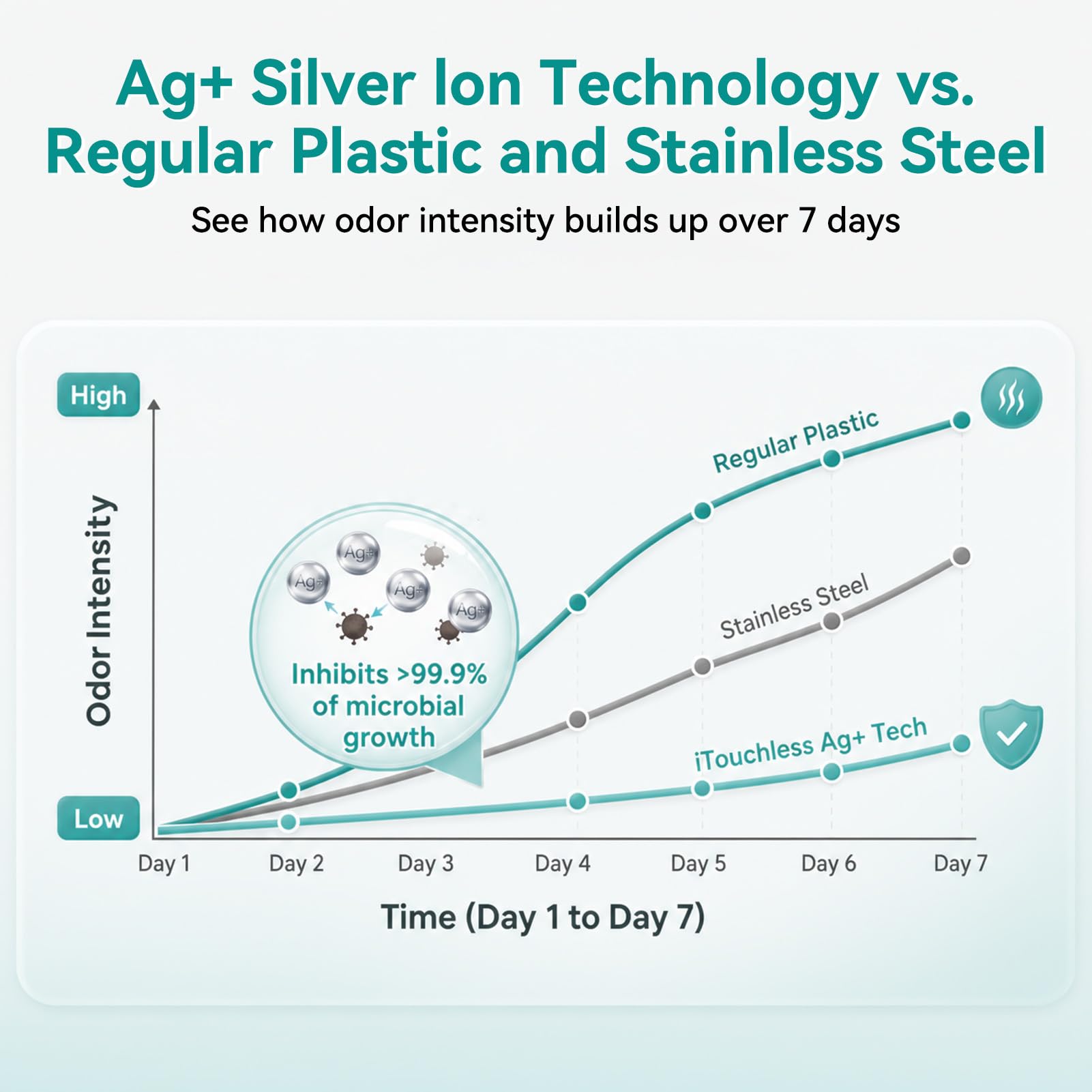 Ag+ Silver Ion Technology vs. Regular Plastic and Stainless Steel

See how odor intensity builds up over 7 days

High

Odor Intensity

Low

Regular Plastic

Stainless Steel

iTouchless Ag+ Tech

Ag+

Ag+

Ag+

Ag+

Inhibits >99.9% of microbial growth

Day 1 Day 2 Day 3 Day 4 Day 5 Day 6 Day 7

Time (Day 1 to Day 7)